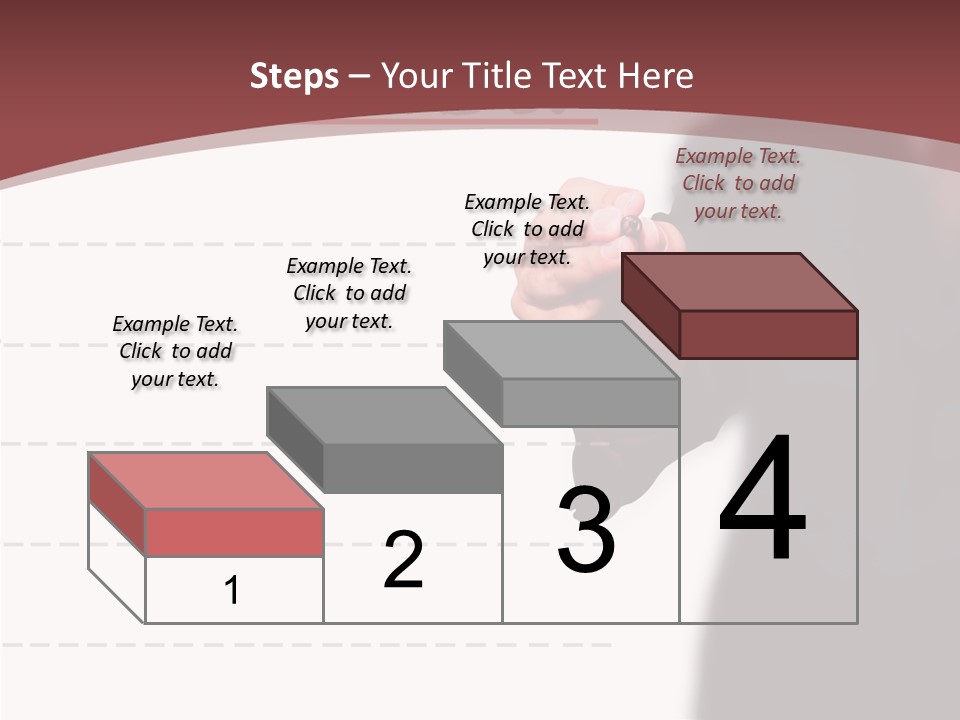 Steps – Your Title Text Here

Example Text. Click to add your text.

Example Text. Click to add your text.

Example Text. Click to add your text.

Example Text. Click to add your text.

1

2

3

4